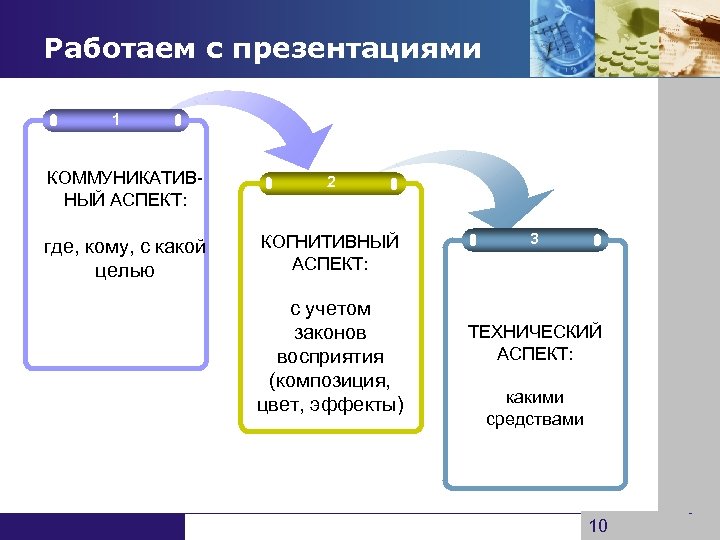 Работаем с презентациями

1

КОММУНИКАТИВНЫЙ АСПЕКТ:

где, кому, с какой целью

2

КОГНИТИВНЫЙ АСПЕКТ:

с учетом законов восприятия (композиция, цвет, эффекты)

3

ТЕХНИЧЕСКИЙ АСПЕКТ:

какими средствами

10